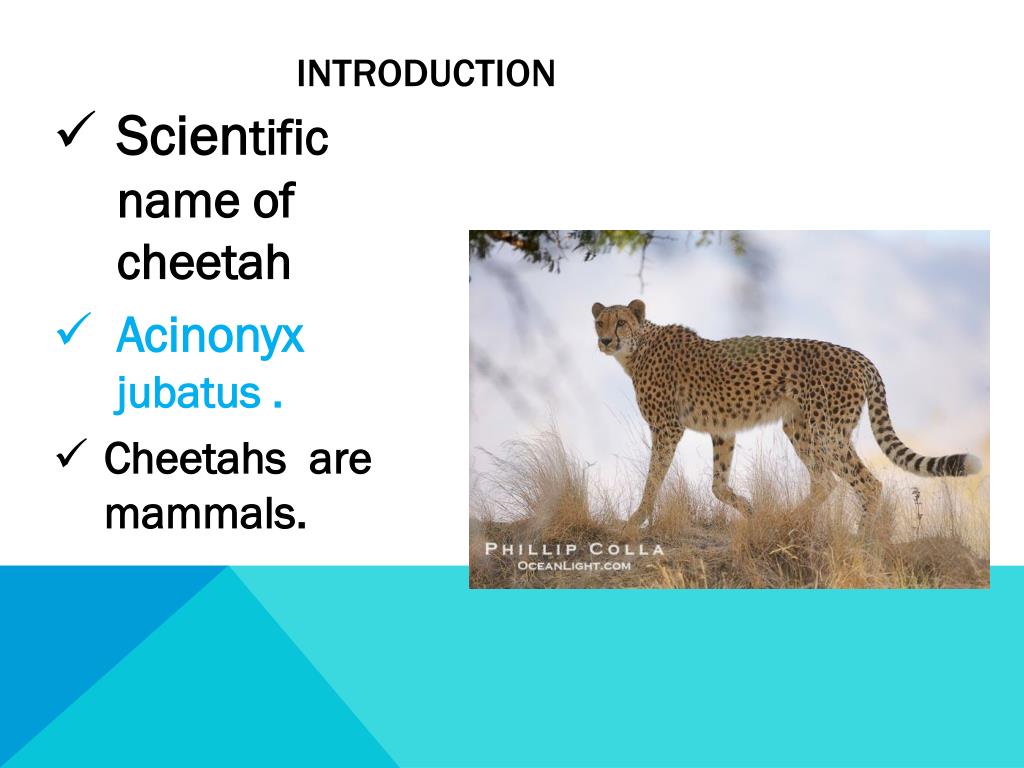 INTRODUCTION

✓ Scientific name of cheetah

✓ Acinonyx jubatus .

✓ Cheetahs are mammals.

PHILLIP COLLA
OCEANLIGHT.COM